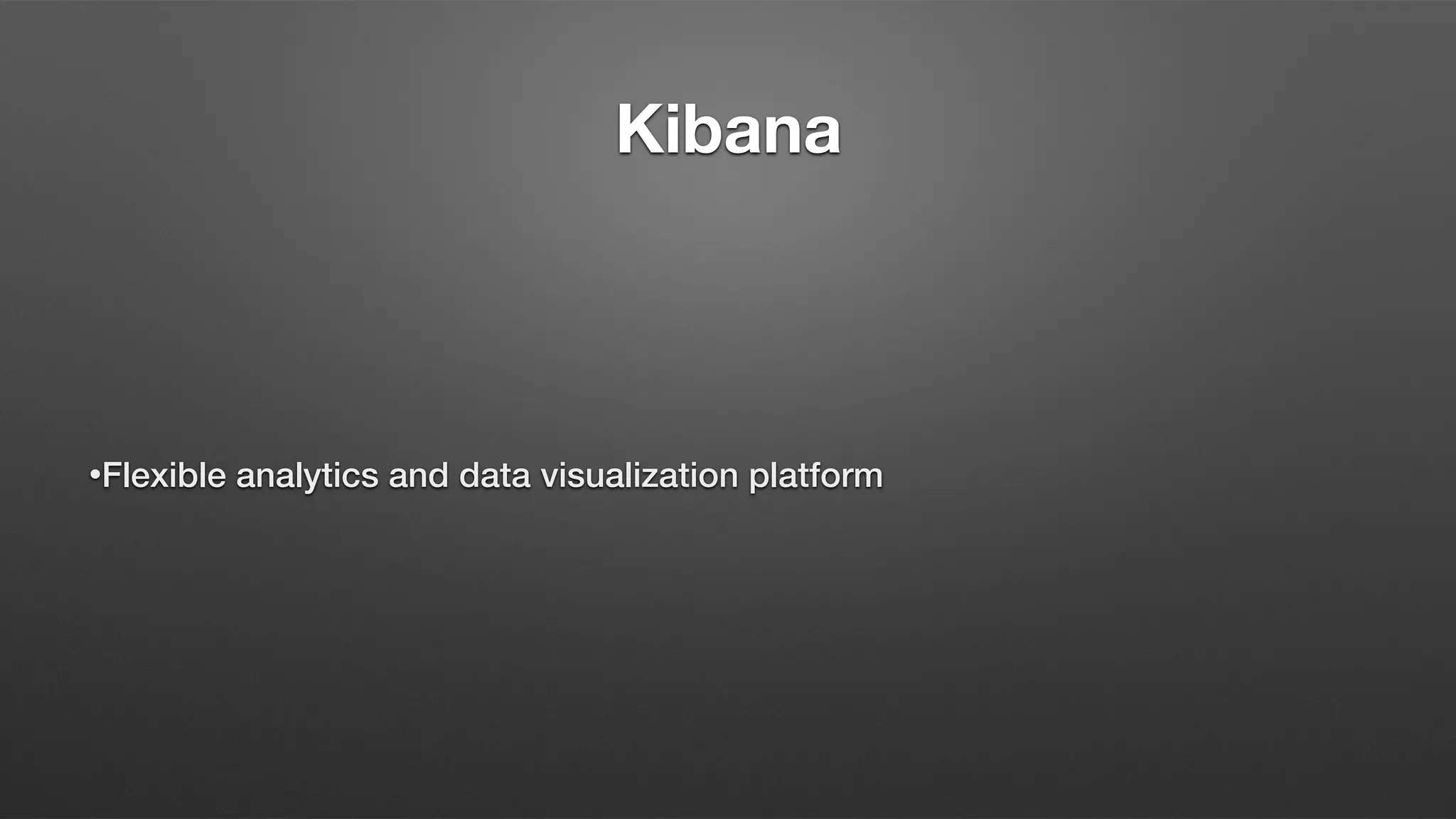 Kibana

•Flexible analytics and data visualization platform